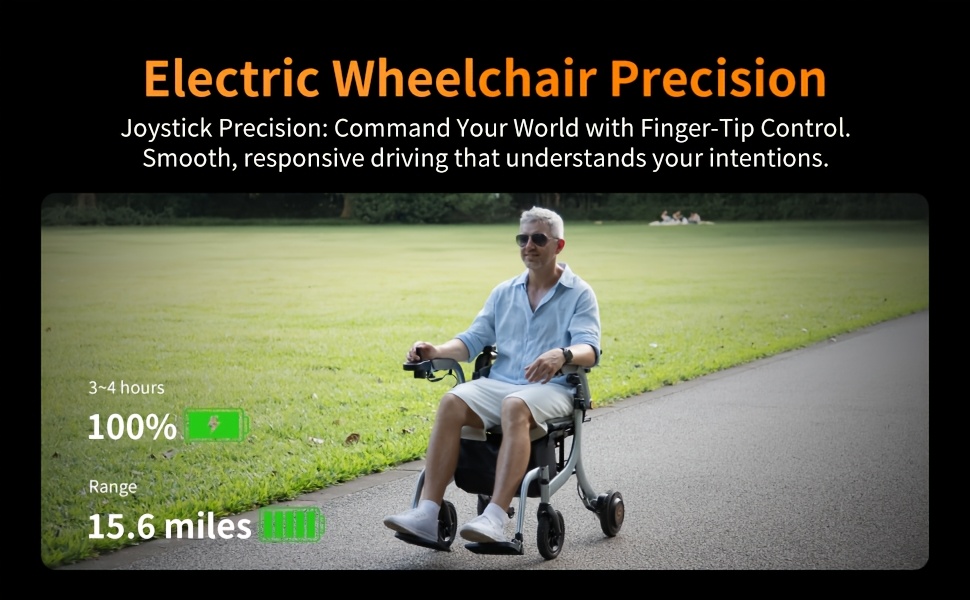 Electric Wheelchair Precision

Joystick Precision: Command Your World with Finger-Tip Control. Smooth, responsive driving that understands your intentions.

3~4 hours
100%

Range
15.6 miles